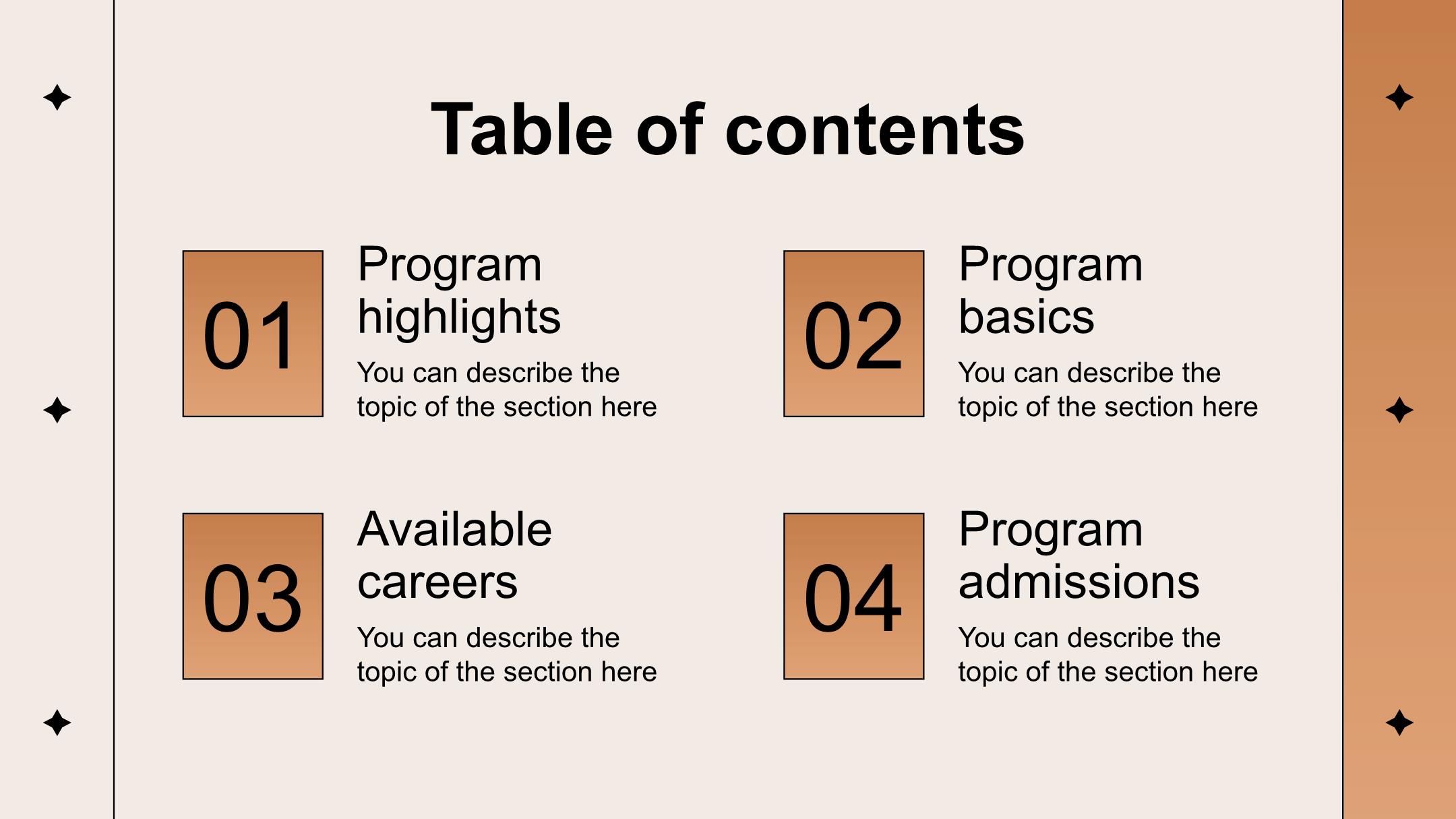 Table of contents

01
Program highlights
You can describe the topic of the section here

02
Program basics
You can describe the topic of the section here

03
Available careers
You can describe the topic of the section here

04
Program admissions
You can describe the topic of the section here